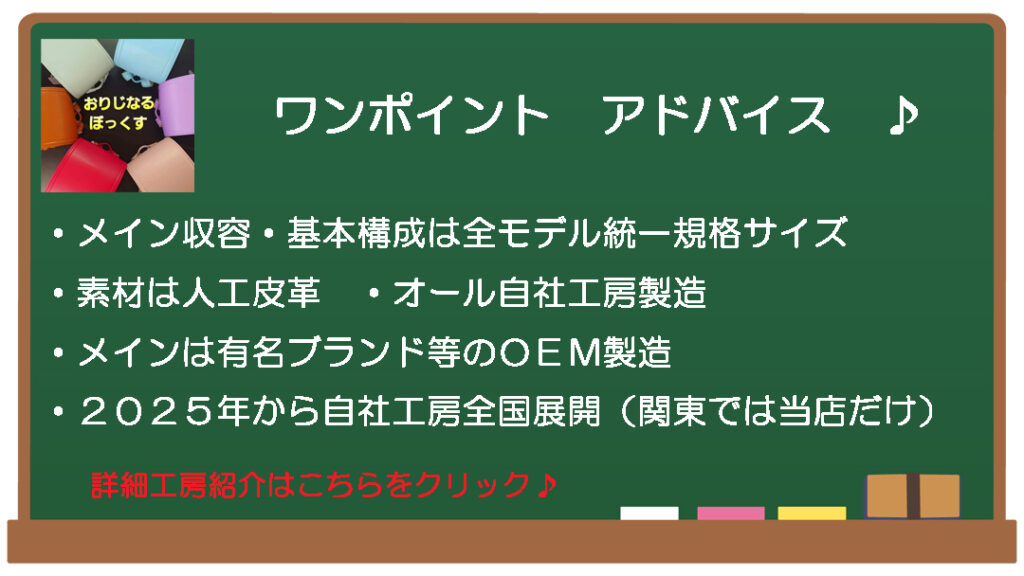 おりじなる
ぼっくす

ワンポイント　アドバイス　♪

・メイン収容・基本構成は全モデル統一規格サイズ

・素材は人工皮革　・オール自社工房製造

・メインは有名ブランド等のＯＥＭ製造

・２０２５年から自社工房全国展開（関東では当店だけ）

詳細工房紹介はこちらをクリック♪